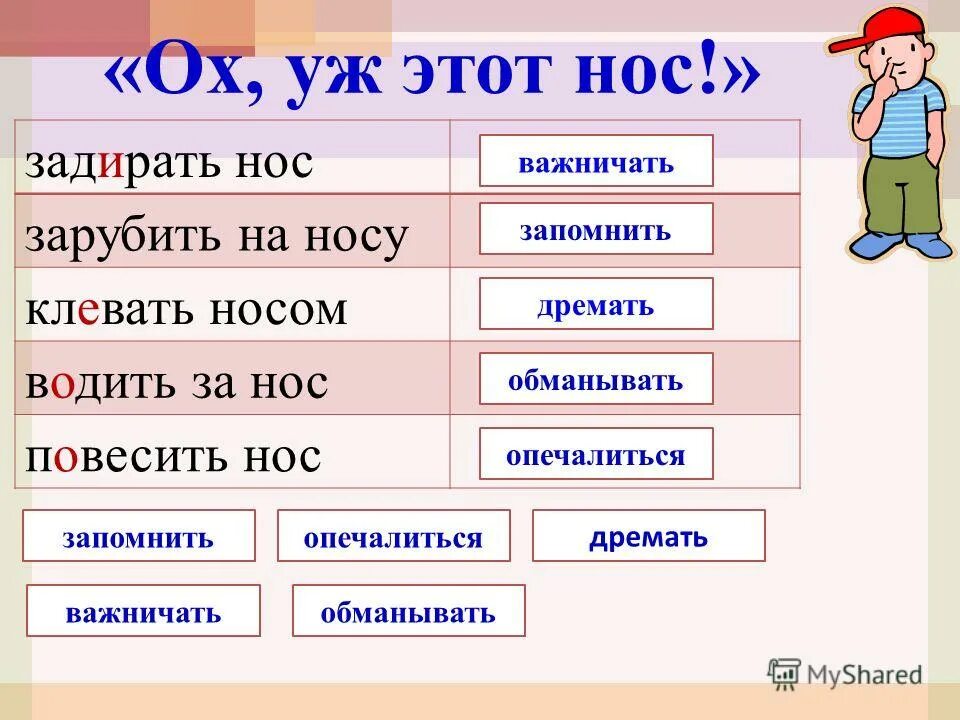 «Ох, уж этот нос!»

| | |
|---|---|
| задирать нос | важничать |
| зарубить на носу | запомнить |
| клевать носом | дремать |
| водить за нос | обманывать |
| повесить нос | опечалиться |

запомнить

опечалиться

дремать

важничать

обманывать

MyShared